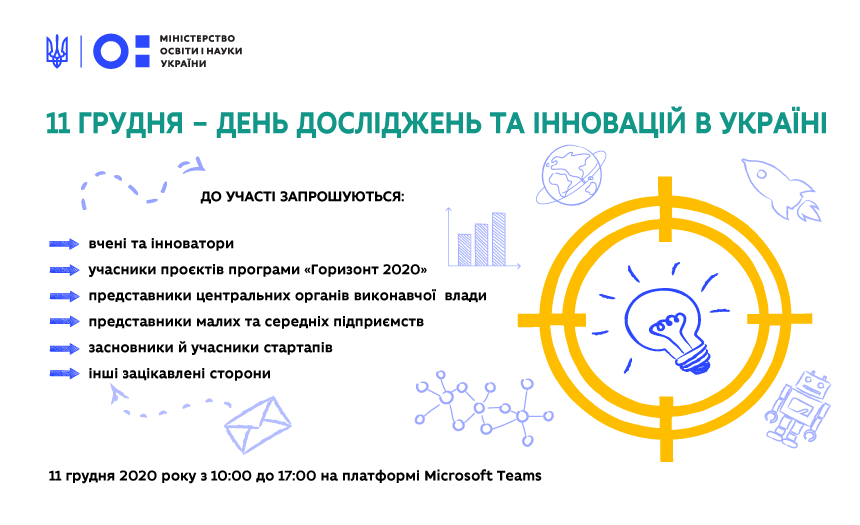 МІНІСТЕРСТВО ОСВІТИ І НАУКИ УКРАЇНИ

11 ГРУДНЯ – ДЕНЬ ДОСЛІДЖЕНЬ ТА ІННОВАЦІЙ В УКРАЇНІ

ДО УЧАСТІ ЗАПРОШУЮТЬСЯ:

вчені та інноватори

учасники проєктів програми «Горизонт 2020»

представники центральних органів виконавчої влади

представники малих та середніх підприємств

засновники й учасники стартапів

інші зацікавлені сторони

11 грудня 2020 року з 10:00 до 17:00 на платформі Microsoft Teams